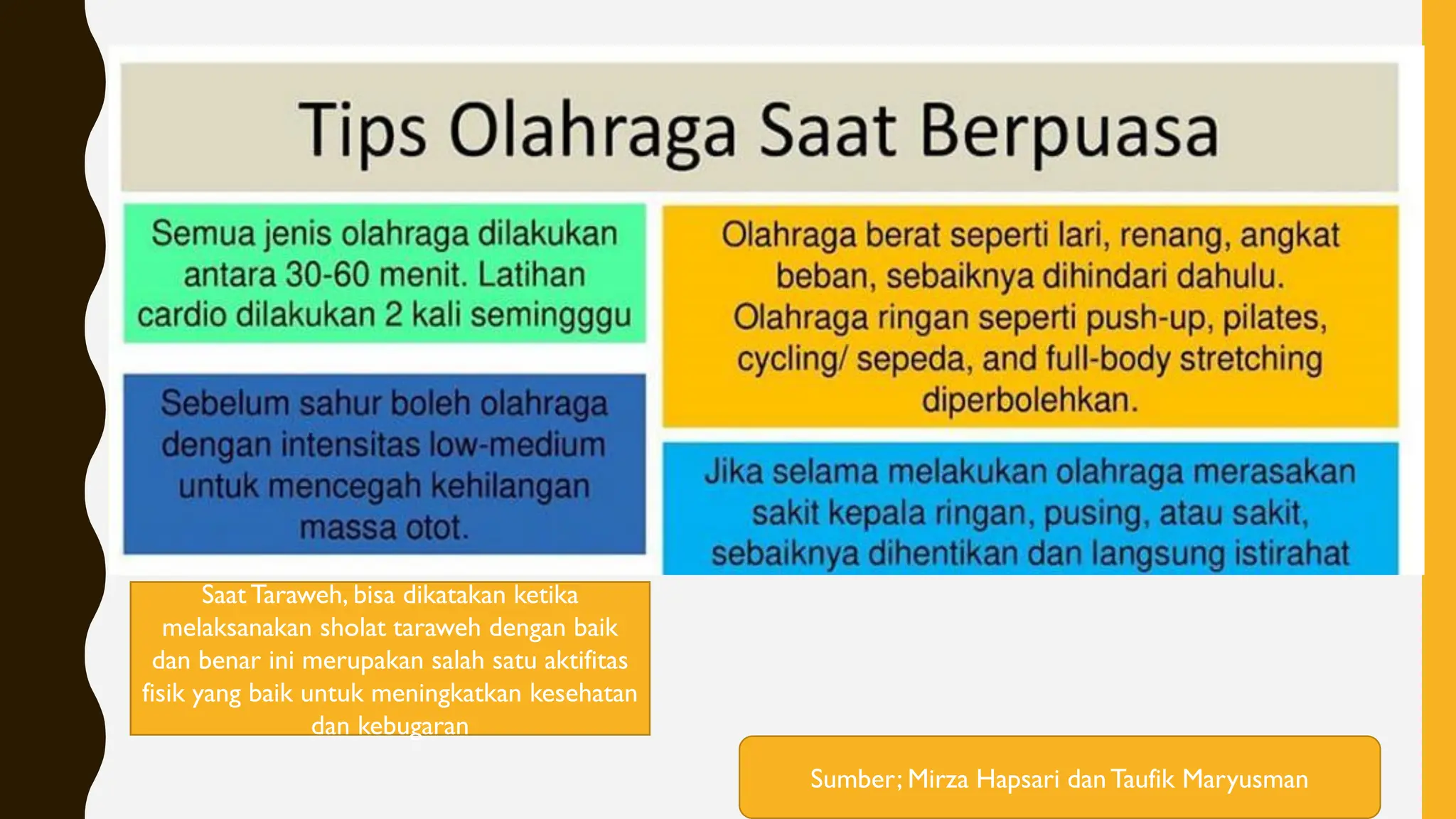 Tips Olahraga Saat Berpuasa

Semua jenis olahraga dilakukan antara 30-60 menit. Latihan cardio dilakukan 2 kali semingggu

Sebelum sahur boleh olahraga dengan intensitas low-medium untuk mencegah kehilangan massa otot.

Olahraga berat seperti lari, renang, angkat beban, sebaiknya dihindari dahulu. Olahraga ringan seperti push-up, pilates, cycling/ sepeda, and full-body stretching diperbolehkan.

Jika selama melakukan olahraga merasakan sakit kepala ringan, pusing, atau sakit, sebaiknya dihentikan dan langsung istirahat

Saat Taraweh, bisa dikatakan ketika melaksanakan sholat taraweh dengan baik dan benar ini merupakan salah satu aktifitas fisik yang baik untuk meningkatkan kesehatan dan kebugaran

Sumber; Mirza Hapsari dan Taufik Maryusman